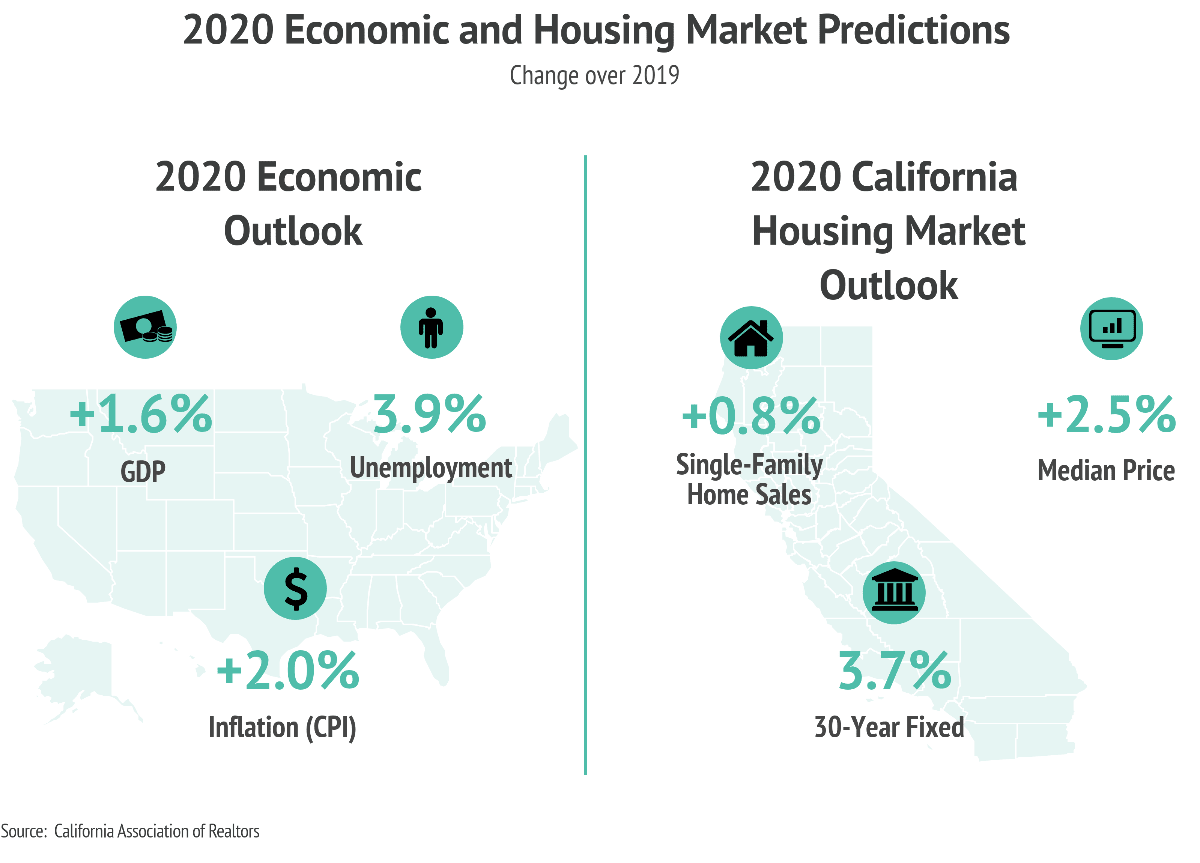 2020 Economic and Housing Market Predictions

Change over 2019

2020 Economic Outlook

+1.6%
GDP

3.9%
Unemployment

+2.0%
Inflation (CPI)

2020 California Housing Market Outlook

+0.8%
Single-Family Home Sales

+2.5%
Median Price

3.7%
30-Year Fixed

Source: California Association of Realtors